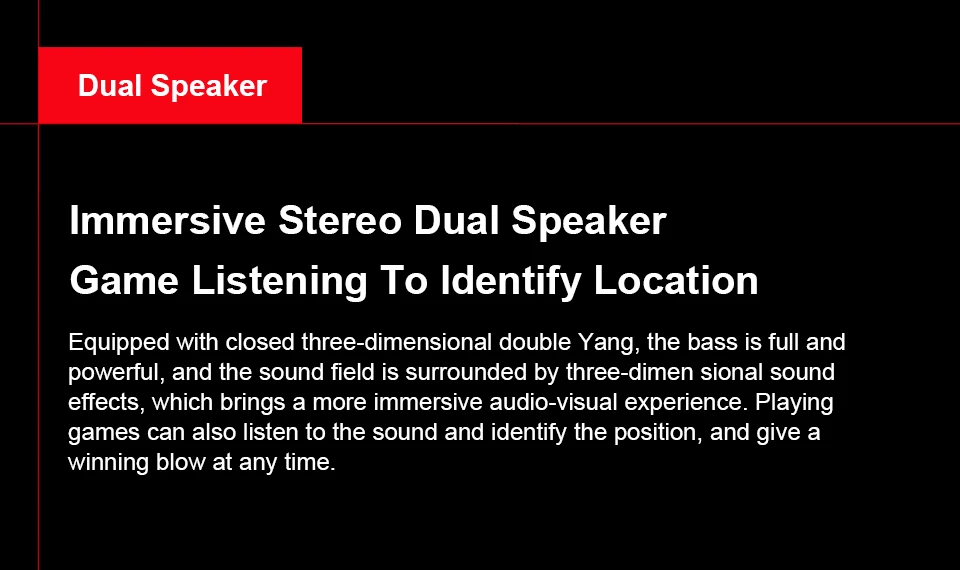 Dual Speaker

Immersive Stereo Dual Speaker
Game Listening To Identify Location

Equipped with closed three-dimensional double Yang, the bass is full and powerful, and the sound field is surrounded by three-dimen sional sound effects, which brings a more immersive audio-visual experience. Playing games can also listen to the sound and identify the position, and give a winning blow at any time.